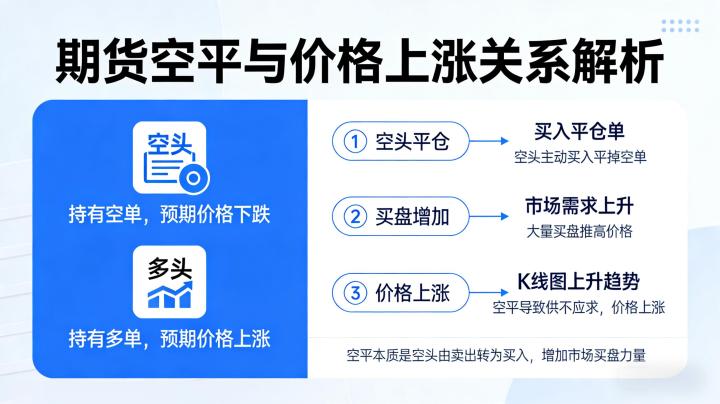 期货空平与价格上涨关系解析

空头

持有空单，预期价格下跌

多头

持有多单，预期价格上涨

① 空头平仓

买入平仓单
空头主动买入平掉空单

② 买盘增加

市场需求上升
大量买盘推高价格

③ 价格上涨

K线图上升趋势
空平导致供不应求，价格上涨

空平本质是空头由卖出转为买入，增加市场买盘力量